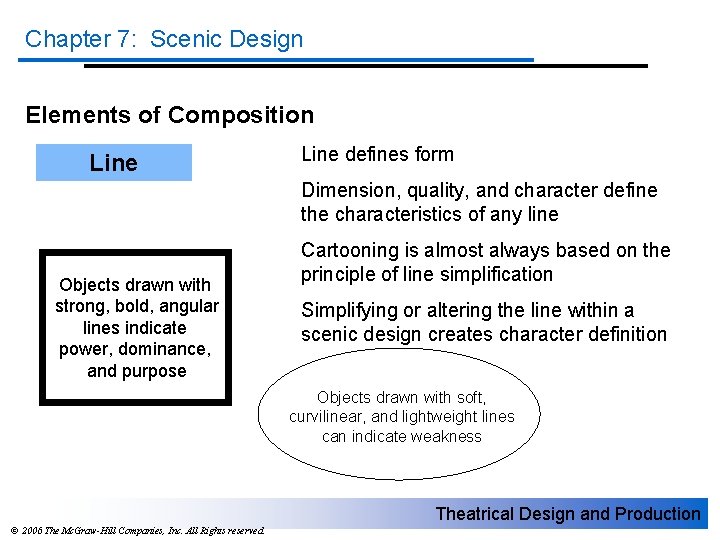 Chapter 7: Scenic Design

Elements of Composition

Line

Line defines form

Dimension, quality, and character define the characteristics of any line

Cartooning is almost always based on the principle of line simplification

Simplifying or altering the line within a scenic design creates character definition

Objects drawn with strong, bold, angular lines indicate power, dominance, and purpose

Objects drawn with soft, curvilinear, and lightweight lines can indicate weakness

Theatrical Design and Production

© 2006 The McGraw-Hill Companies, Inc. All Rights reserved.